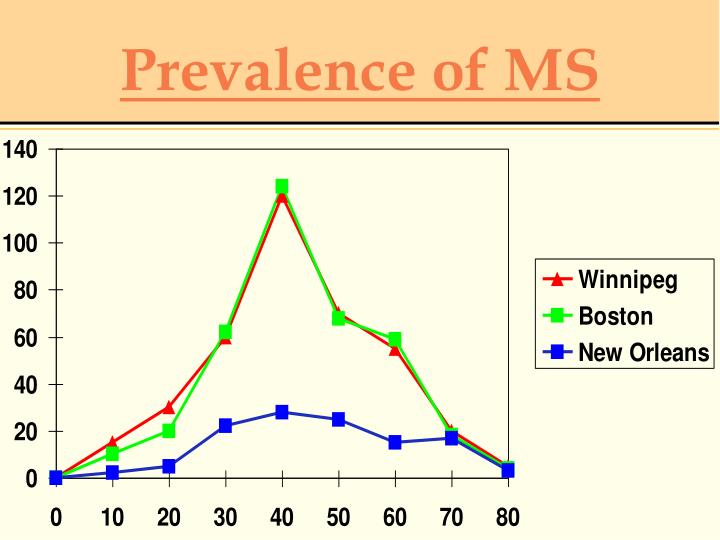 Prevalence of MS

140
120
100
80
60
40
20
0

0 10 20 30 40 50 60 70 80

Winnipeg
Boston
New Orleans